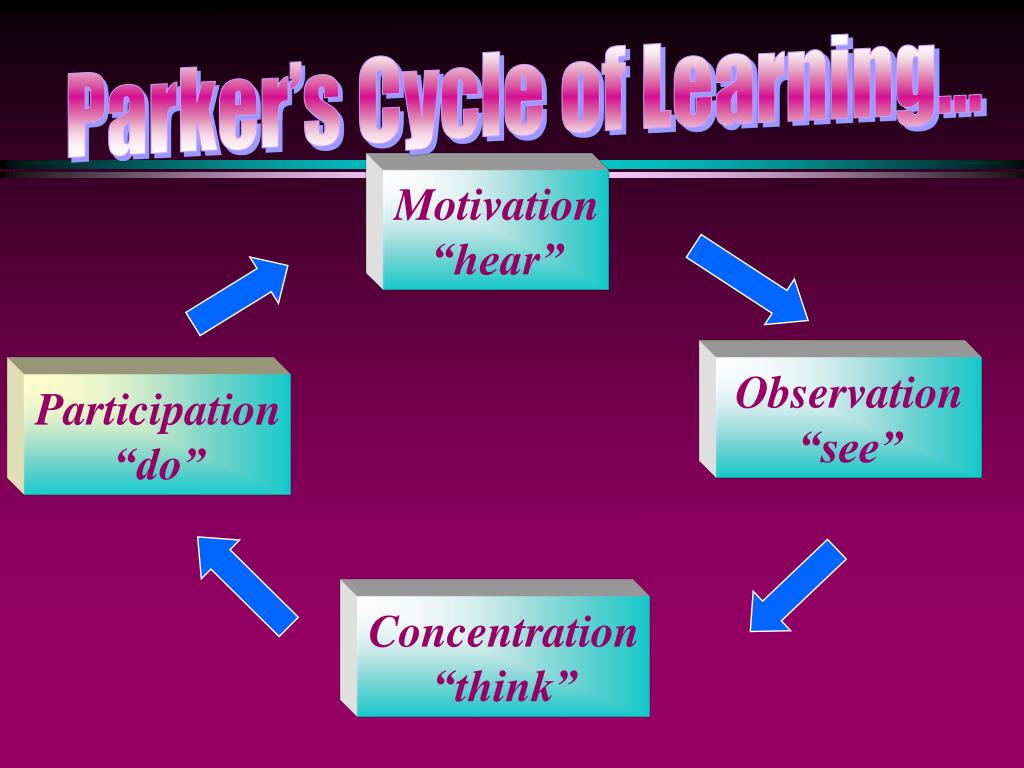 Parker's Cycle of Learning...

Motivation
"hear"

Observation
"see"

Concentration
"think"

Participation
"do"